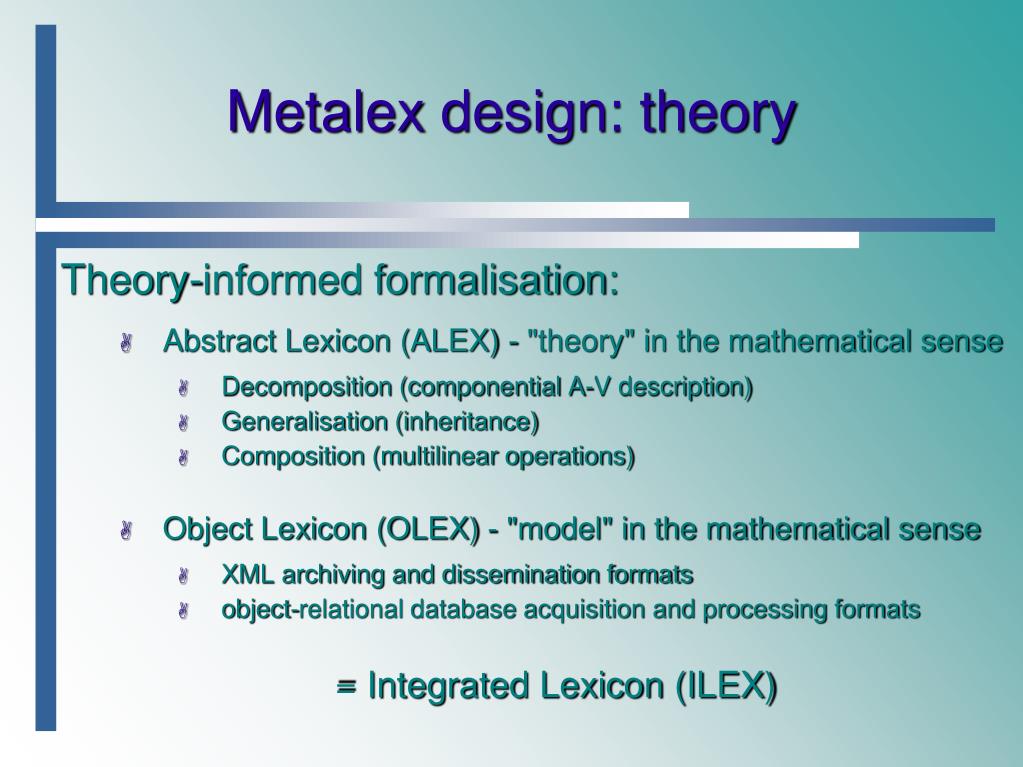 Metalex design: theory

Theory-informed formalisation:

Abstract Lexicon (ALEX) - "theory" in the mathematical sense

Decomposition (componential A-V description)
Generalisation (inheritance)
Composition (multilinear operations)

Object Lexicon (OLEX) - "model" in the mathematical sense

XML archiving and dissemination formats
object-relational database acquisition and processing formats

= Integrated Lexicon (ILEX)